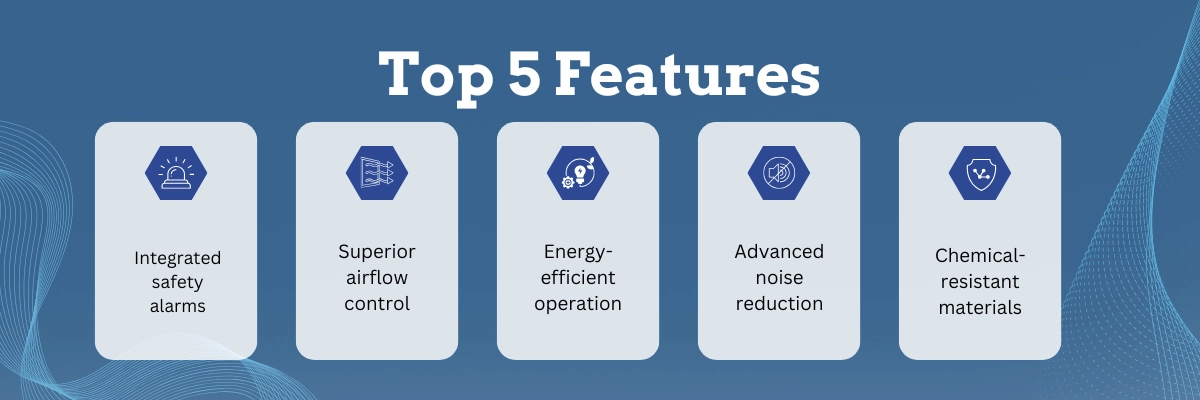 Top 5 Features

Integrated safety alarms

Superior airflow control

Energy-efficient operation

Advanced noise reduction

Chemical-resistant materials